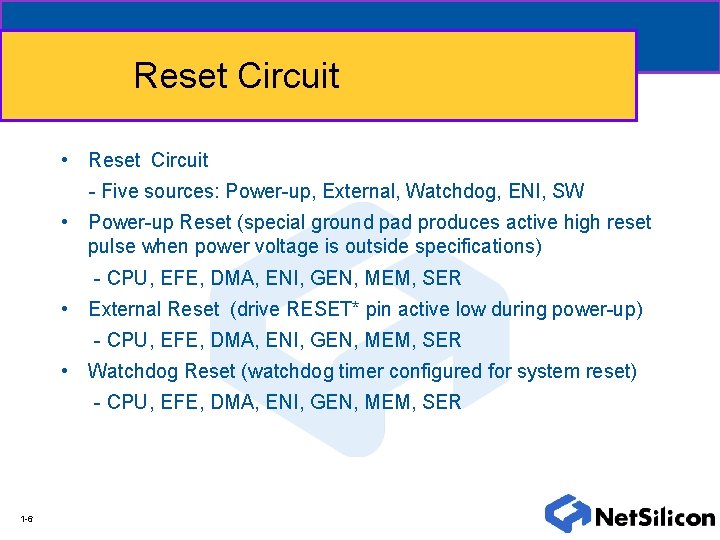 Reset Circuit

• Reset Circuit

- Five sources: Power-up, External, Watchdog, ENI, SW

• Power-up Reset (special ground pad produces active high reset pulse when power voltage is outside specifications)

- CPU, EFE, DMA, ENI, GEN, MEM, SER

• External Reset (drive RESET* pin active low during power-up)

- CPU, EFE, DMA, ENI, GEN, MEM, SER

• Watchdog Reset (watchdog timer configured for system reset)

- CPU, EFE, DMA, ENI, GEN, MEM, SER

1-6

NetSilicon